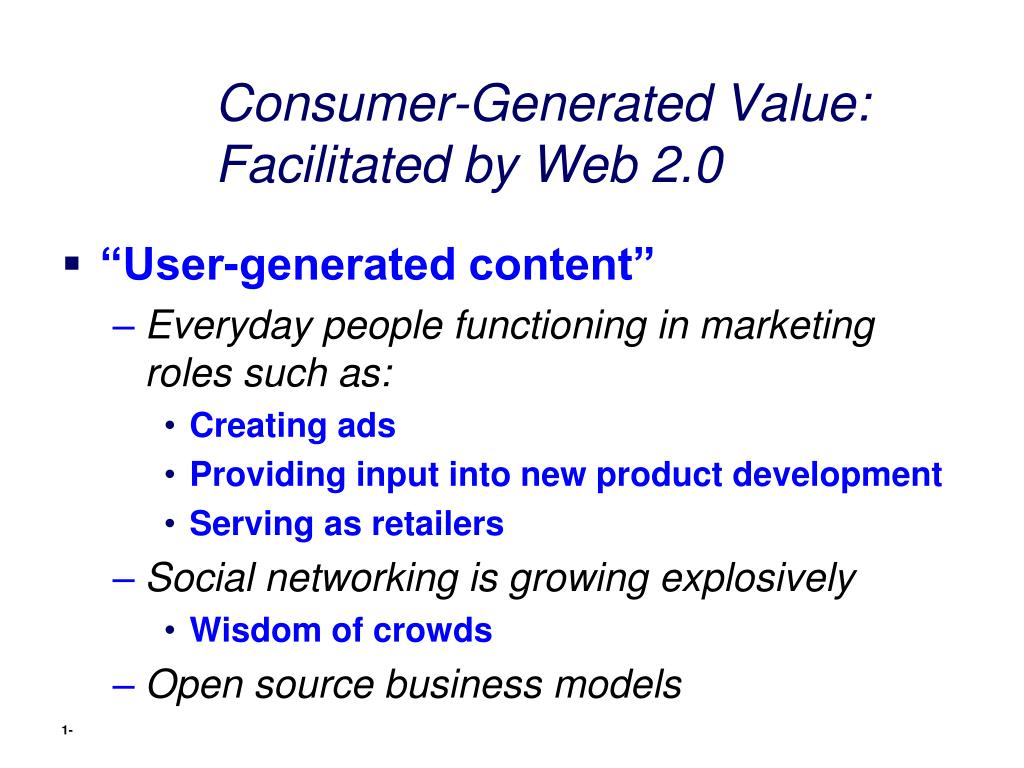 Consumer-Generated Value: Facilitated by Web 2.0

▪ “User-generated content”
– Everyday people functioning in marketing roles such as:
• Creating ads
• Providing input into new product development
• Serving as retailers
– Social networking is growing explosively
• Wisdom of crowds
– Open source business models

1-